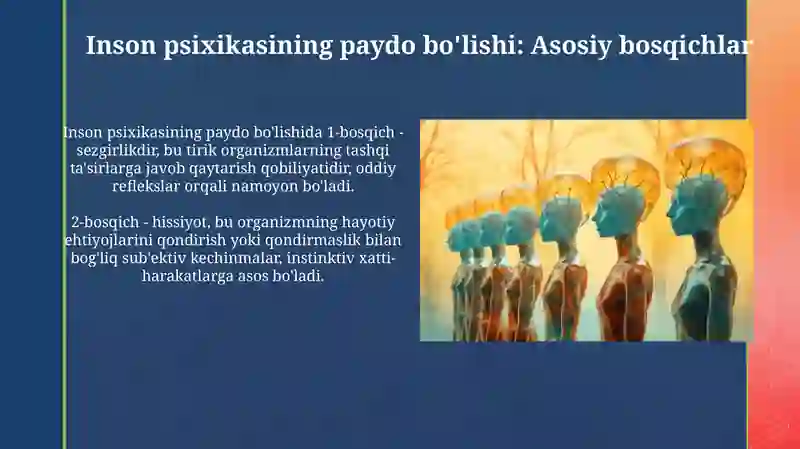 Inson psixikasining paydo bo'lishi: Asosiy bosqichlar

Inson psixikasining paydo bo'lishida 1-bosqich - sezgirlikdir, bu tirik organizmlarning tashqi ta'sirlarga javob qaytarish qobiliyatidir, oddiy reflekslar orqali namoyon bo'ladi.

2-bosqich - hissiyot, bu organizmning hayotiy ehtiyojlarini qondirish yoki qondirmaslik bilan bog'liq sub'ektiv kechinmalar, instinktiv xatti-harakatlarga asos bo'ladi.